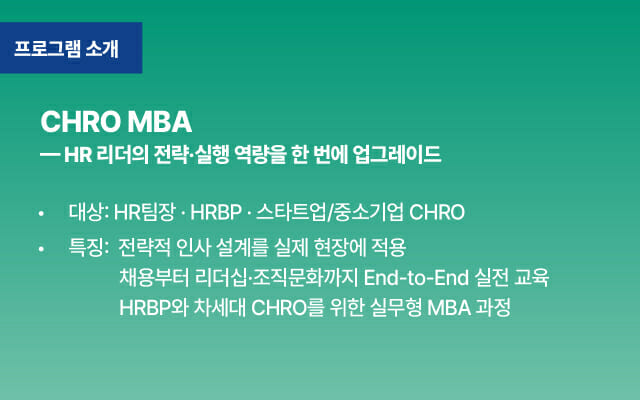 프로그램 소개

CHRO MBA
— HR 리더의 전략·실행 역량을 한 번에 업그레이드

• 대상: HR팀장 · HRBP · 스타트업/중소기업 CHRO
• 특징: 전략적 인사 설계를 실제 현장에 적용
채용부터 리더십·조직문화까지 End-to-End 실전 교육
HRBP와 차세대 CHRO를 위한 실무형 MBA 과정